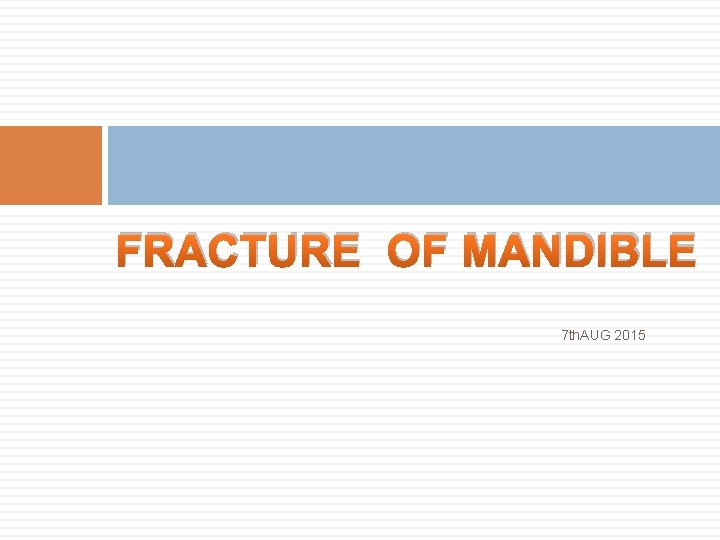 FRACTURE  OF MANDIBLE

7thAUG 2015